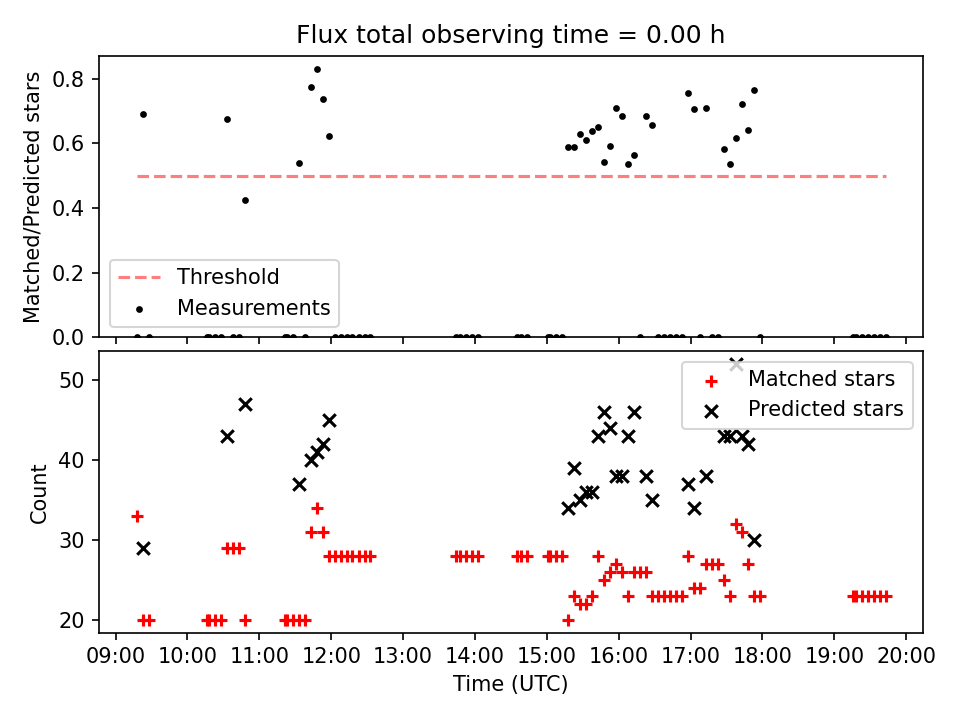 Flux total observing time = 0.00 h

Matched/Predicted stars

0.8
0.6
0.4
0.2
0.0

Threshold
Measurements

Count

50
40
30
20

Matched stars
Predicted stars

09:00 10:00 11:00 12:00 13:00 14:00 15:00 16:00 17:00 18:00 19:00 20:00

Time (UTC)